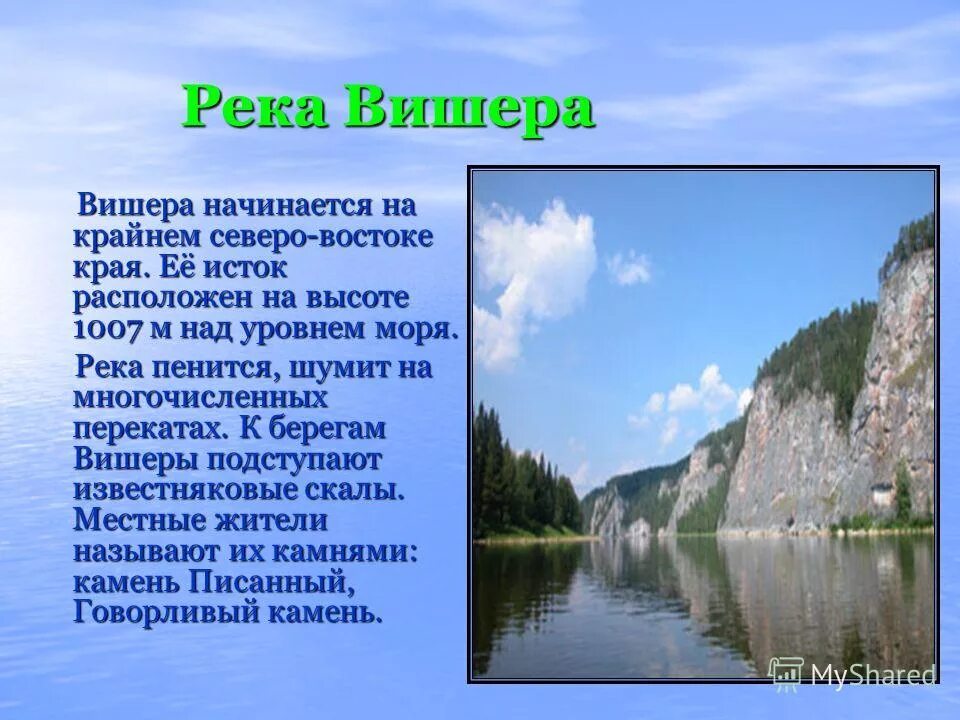 Река Вишера

Вишера начинается на крайнем северо-востоке края. Её исток расположен на высоте 1007 м над уровнем моря.

Река пенится, шумит на многочисленных перекатах. К берегам Вишеры подступают известняковые скалы. Местные жители называют их камнями: камень Писанный, Говорливый камень.

MyShared